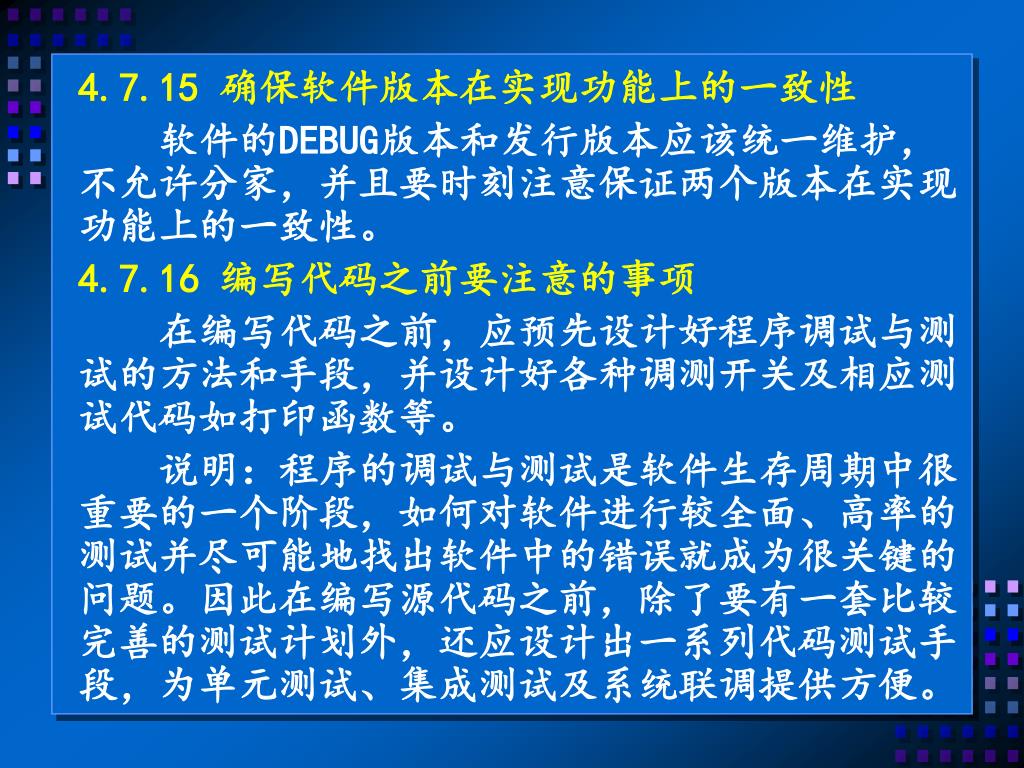 4.7.15 确保软件版本在实现功能上的一致性

软件的DEBUG版本和发行版本应该统一维护，不允许分家，并且要时刻注意保证两个版本在实现功能上的一致性。

4.7.16 编写代码之前要注意的事项

在编写代码之前，应预先设计好程序调试与测试的方法和手段，并设计好各种调测开关及相应测试代码如打印函数等。

说明：程序的调试与测试是软件生存周期中很重要的一个阶段，如何对软件进行较全面、高率的测试并尽可能地找出软件中的错误就成为很关键的问题。因此在编写源代码之前，除了要有一套比较完善的测试计划外，还应设计出一系列代码测试手段，为单元测试、集成测试及系统联调提供方便。